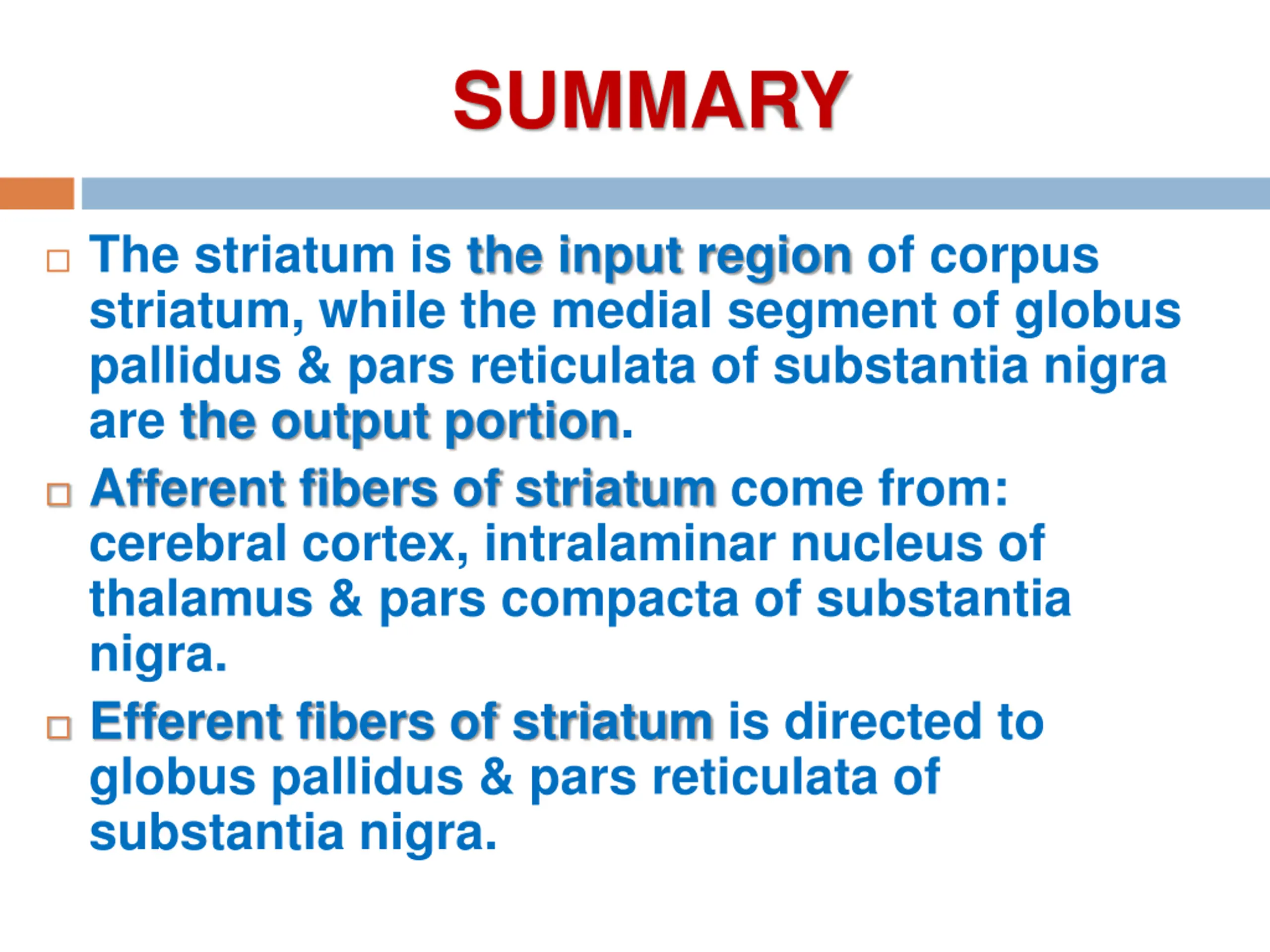 SUMMARY

□ The striatum is the input region of corpus striatum, while the medial segment of globus pallidus & pars reticulata of substantia nigra are the output portion.

□ Afferent fibers of striatum come from: cerebral cortex, intralaminar nucleus of thalamus & pars compacta of substantia nigra.

□ Efferent fibers of striatum is directed to globus pallidus & pars reticulata of substantia nigra.